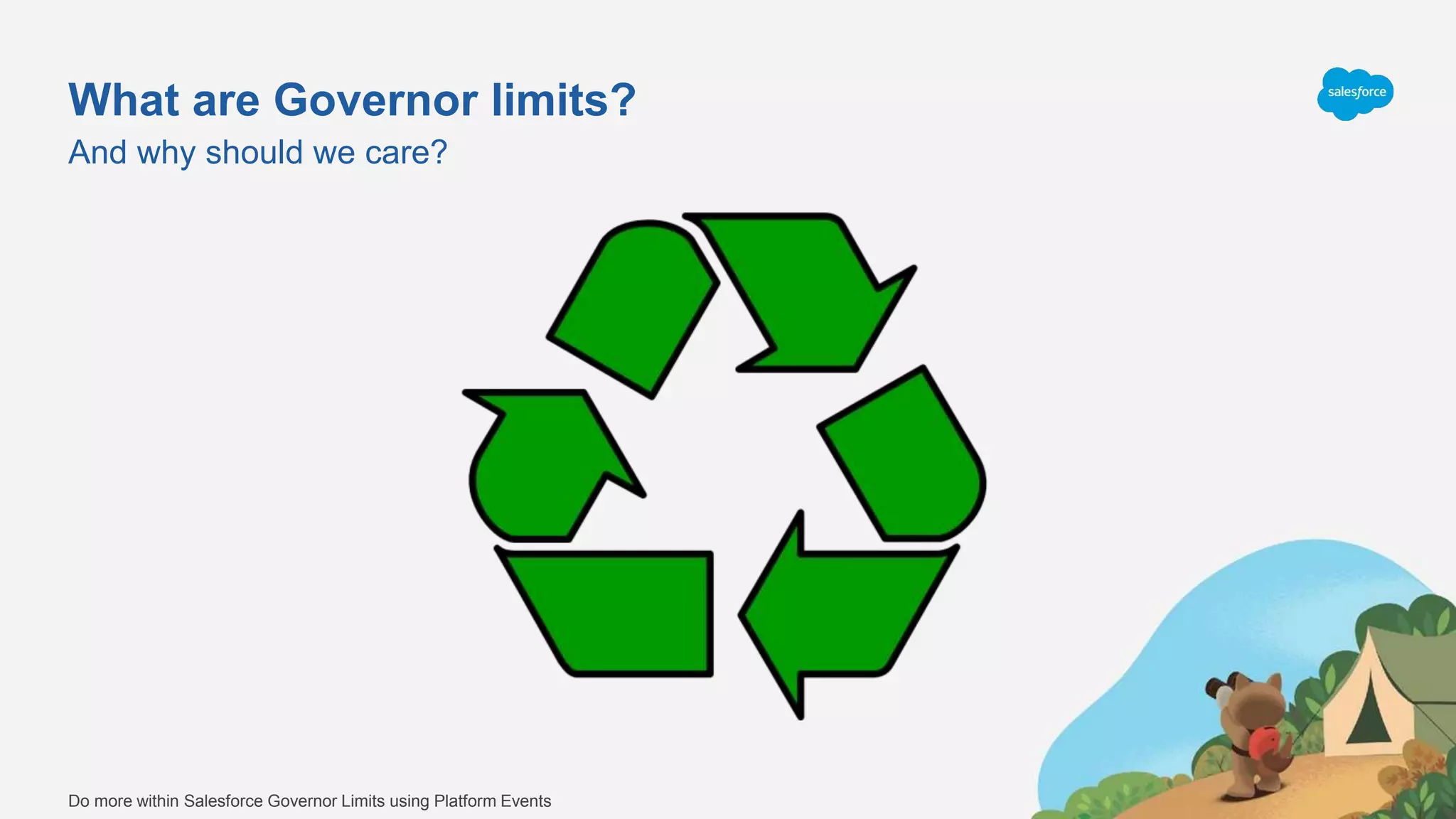 What are Governor limits?

And why should we care?

salesforce

Do more within Salesforce Governor Limits using Platform Events